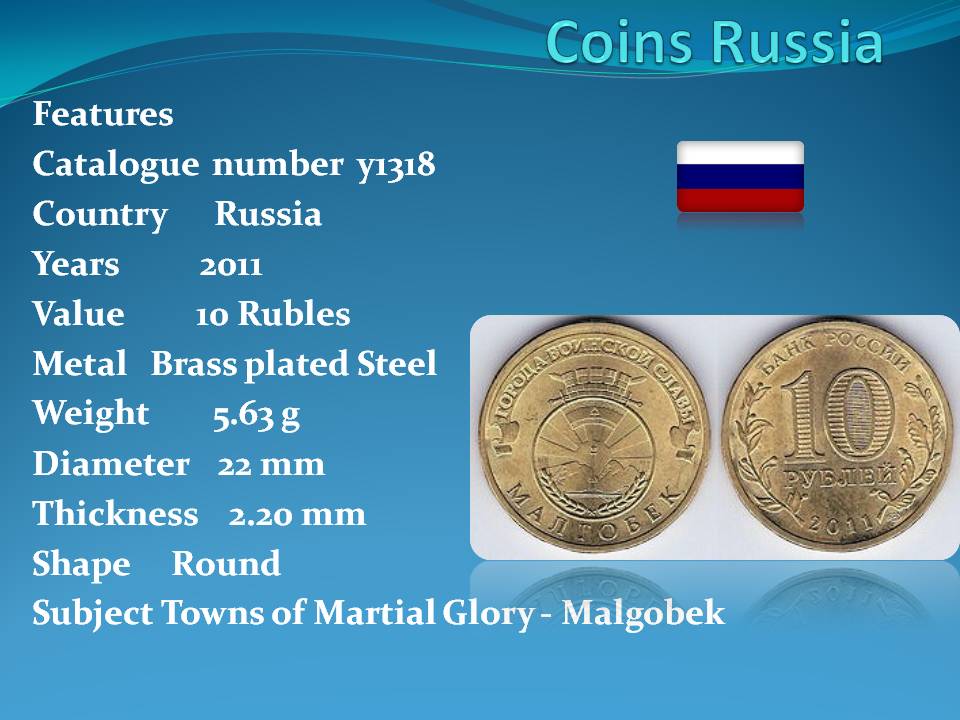 Coins Russia

Features
Catalogue number y1318
Country Russia
Years 2011
Value 10 Rubles
Metal Brass plated Steel
Weight 5.63 g
Diameter 22 mm
Thickness 2.20 mm
Shape Round
Subject Towns of Martial Glory - Malgobek

ГОРОДА ВОИНСКОЙ СЛАВЫ
МАЛГОБЕК

БАНК РОССИИ
10
РУБЛЕЙ
2011